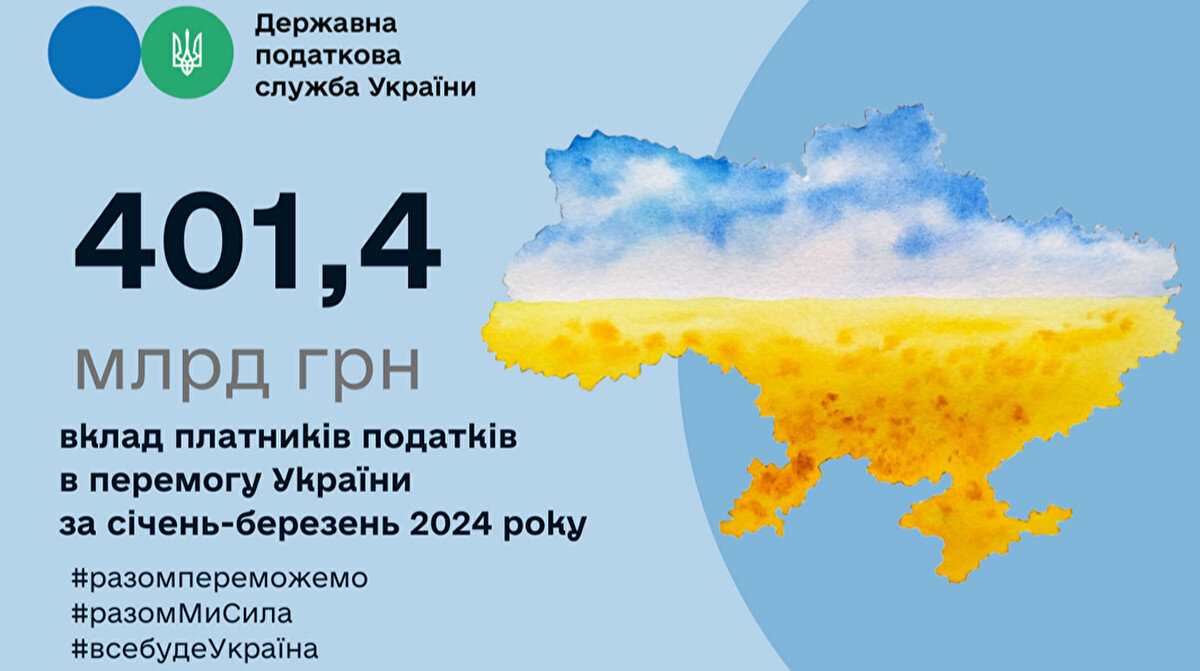 Державна податкова служба України

401,4

млрд грн

вклад платників податків в перемогу України за січень-березень 2024 року

#разомпереможемо
#разомМиСила
#всебудеУкраїна